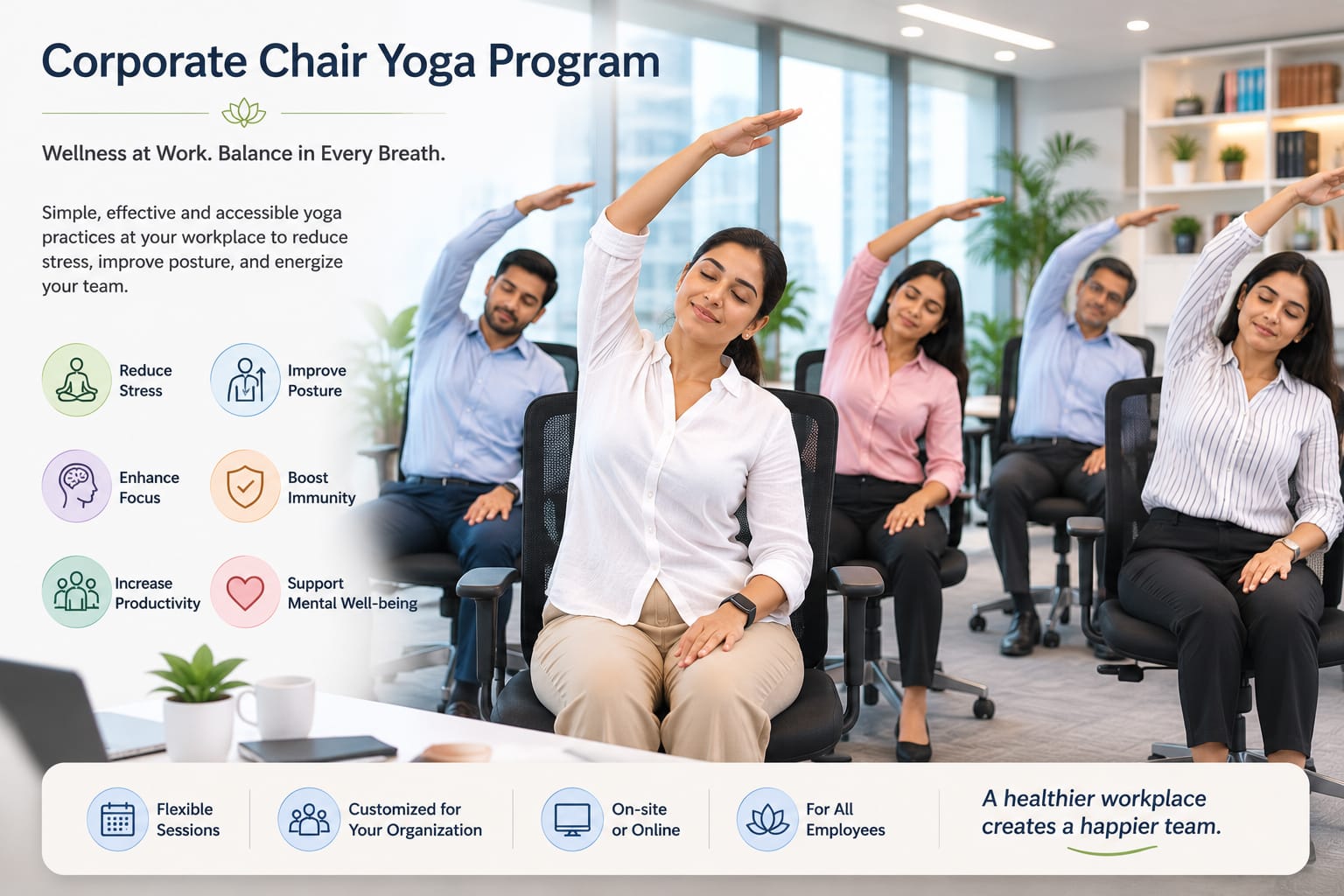 Corporate Chair Yoga Program

Wellness at Work. Balance in Every Breath.

Simple, effective and accessible yoga practices at your workplace to reduce stress, improve posture, and energize your team.

Reduce Stress

Improve Posture

Enhance Focus

Boost Immunity

Increase Productivity

Support Mental Well-being

Flexible Sessions

Customized for Your Organization

On-site or Online

For All Employees

A healthier workplace creates a happier team.